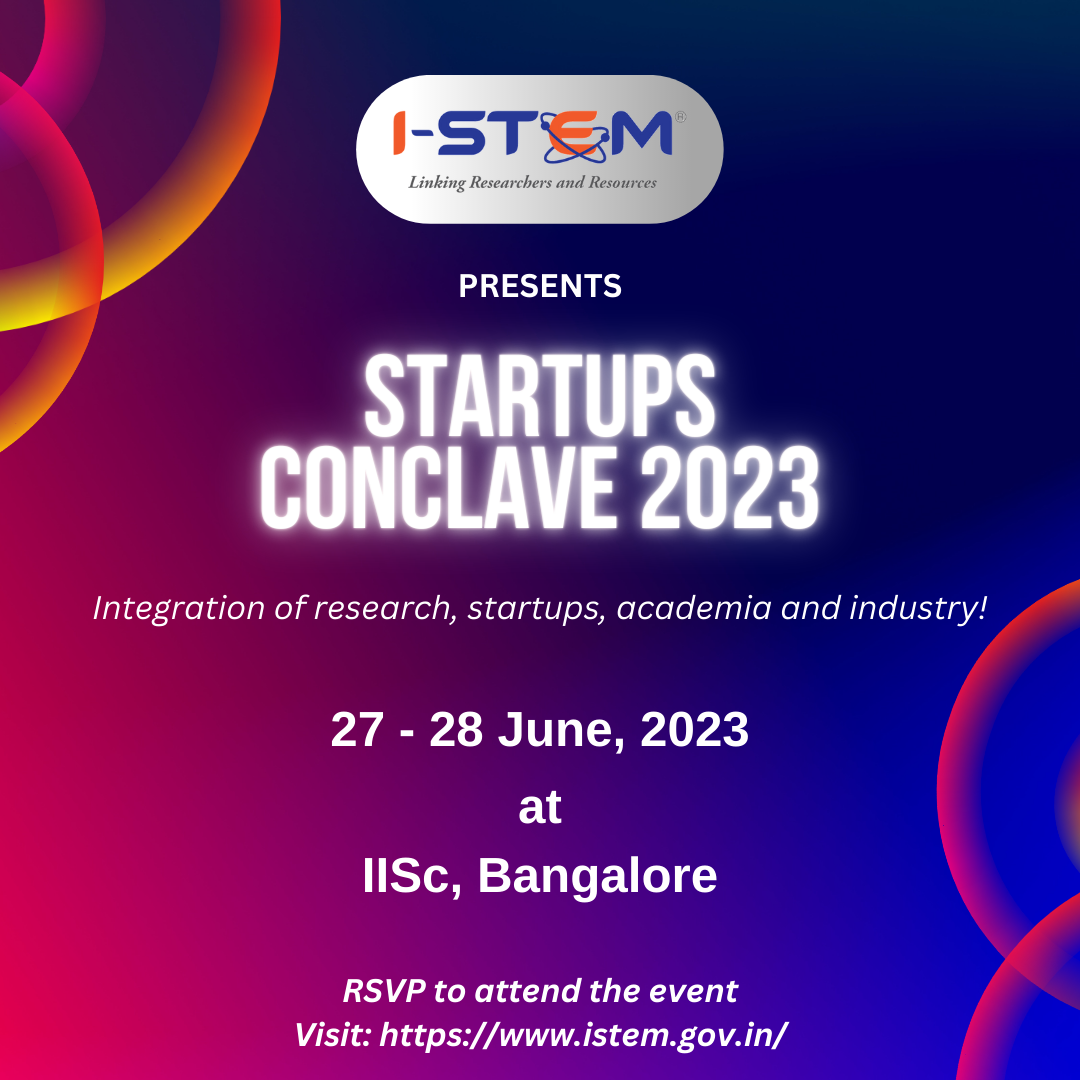 I-STEM®
Linking Researchers and Resources

PRESENTS

STARTUPS CONCLAVE 2023

Integration of research, startups, academia and industry!

27 - 28 June, 2023
at
IISc, Bangalore

RSVP to attend the event
Visit: https://www.istem.gov.in/